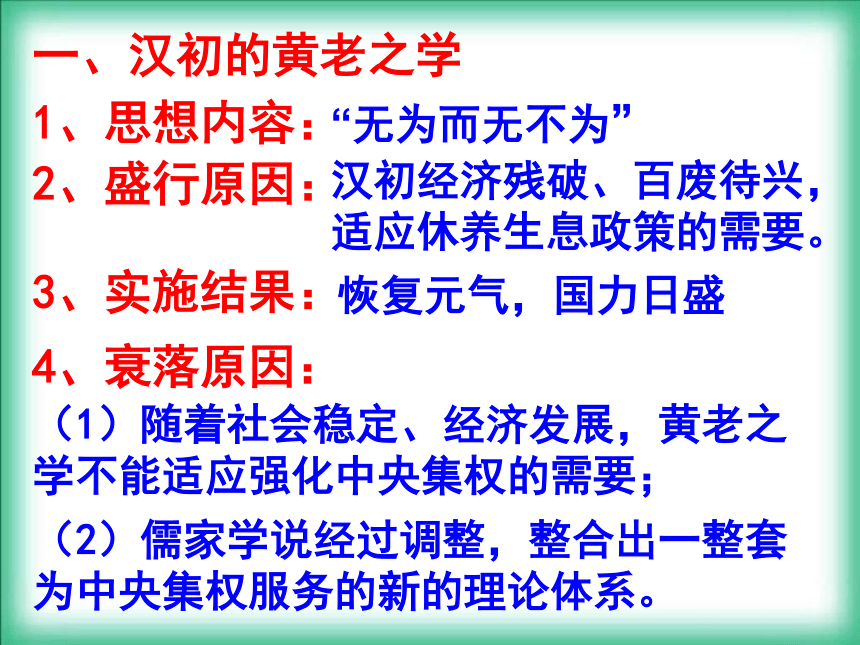 一、汉初的黄老之学

1、思想内容：“无为而无不为”

2、盛行原因：汉初经济残破、百废待兴，适应休养生息政策的需要。

3、实施结果：恢复元气，国力日盛

4、衰落原因：

（1）随着社会稳定、经济发展，黄老之学不能适应强化中央集权的需要；

（2）儒家学说经过调整，整合出一整套为中央集权服务的新的理论体系。